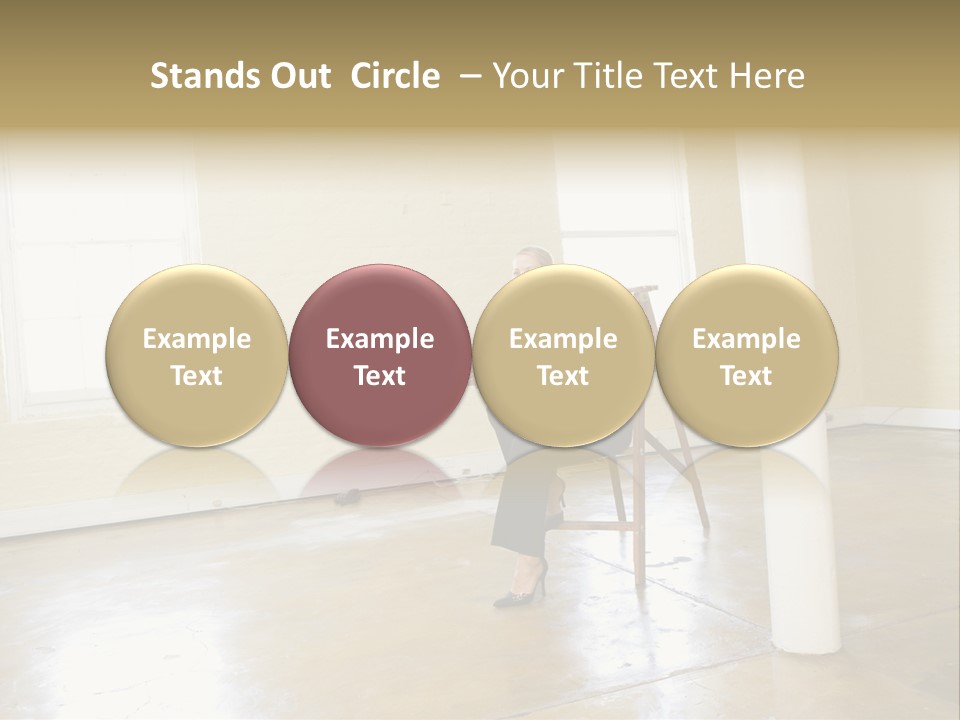 Stands Out Circle – Your Title Text Here

Example Text

Example Text

Example Text

Example Text